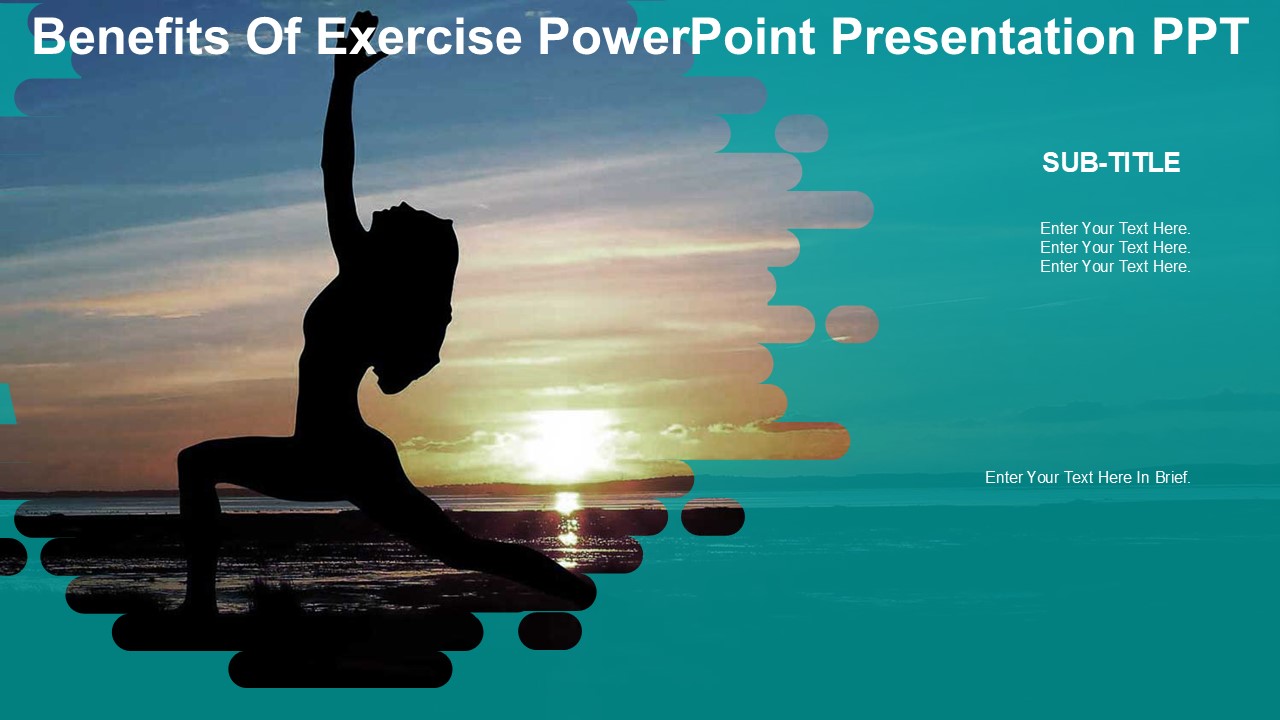 Benefits Of Exercise PowerPoint Presentation PPT

SUB-TITLE

Enter Your Text Here.
Enter Your Text Here.
Enter Your Text Here.

Enter Your Text Here In Brief.